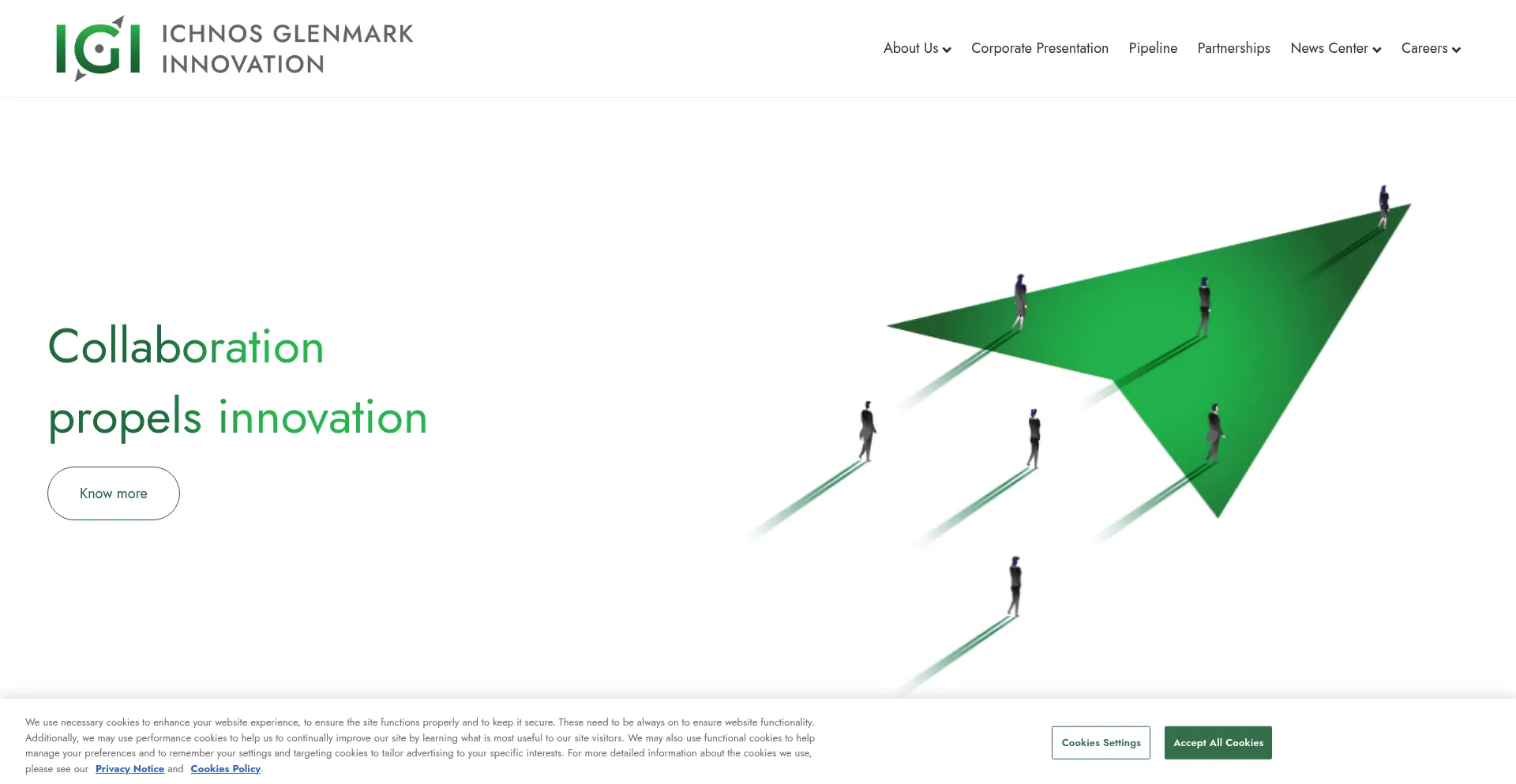 IGI ICHNOS GLENMARK INNOVATION

About Us Corporate Presentation Pipeline Partnerships News Center Careers

Collaboration propels innovation

Know more

We use necessary cookies to enhance your website experience, to ensure the site functions properly and to keep it secure. These need to be always on to ensure website functionality. Additionally, we may use performance cookies to help us to continually improve our site by learning what is most useful to our site visitors. We may also use functional cookies to help manage your preferences and to remember your settings and targeting cookies to tailor advertising to your specific interests. For more detailed information about the cookies we use, please see our Privacy Notice and Cookies Policy.

Cookies Settings

Accept All Cookies